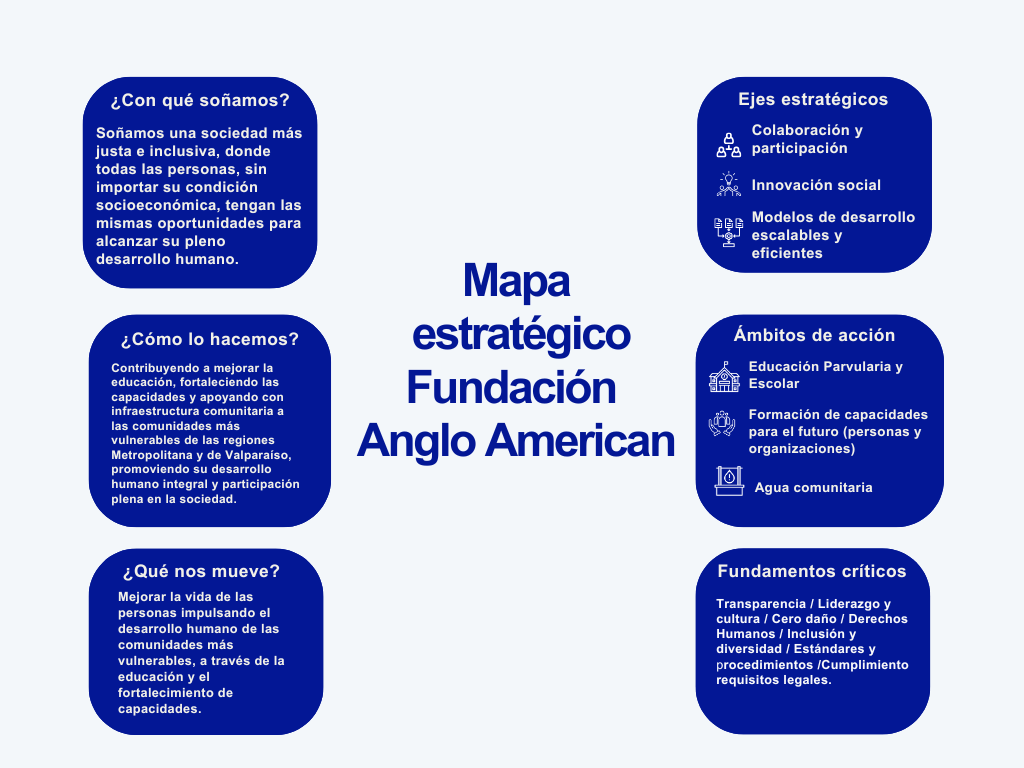 ¿Con qué soñamos?

Soñamos una sociedad más justa e inclusiva, donde todas las personas, sin importar su condición socioeconómica, tengan las mismas oportunidades para alcanzar su pleno desarrollo humano.

¿Cómo lo hacemos?

Contribuyendo a mejorar la educación, fortaleciendo las capacidades y apoyando con infraestructura comunitaria a las comunidades más vulnerables de las regiones Metropolitana y de Valparaíso, promoviendo su desarrollo humano integral y participación plena en la sociedad.

¿Qué nos mueve?

Mejorar la vida de las personas impulsando el desarrollo humano de las comunidades más vulnerables, a través de la educación y el fortalecimiento de capacidades.

Mapa estratégico Fundación Anglo American

Ejes estratégicos

Colaboración y participación

Innovación social

Modelos de desarrollo escalables y eficientes

Ámbitos de acción

Educación Parvularia y Escolar

Formación de capacidades para el futuro (personas y organizaciones)

Agua comunitaria

Fundamentos críticos

Transparencia / Liderazgo y cultura / Cero daño / Derechos Humanos / Inclusión y diversidad / Estándares y procedimientos /Cumplimiento requisitos legales.